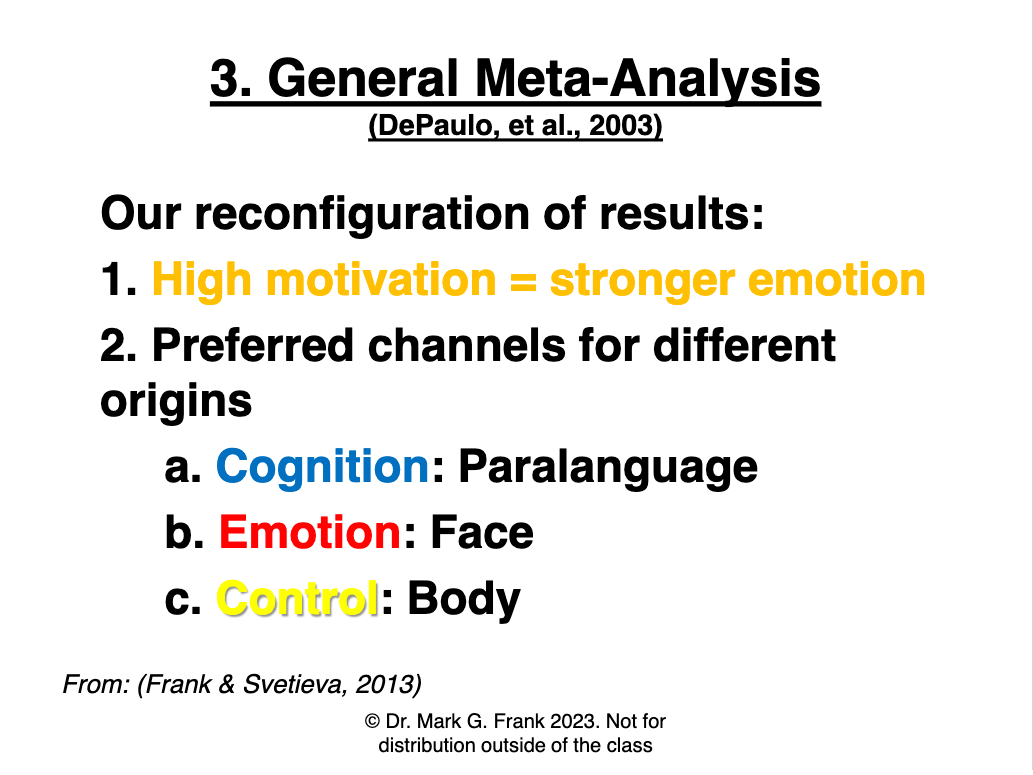 3. General Meta-Analysis
(DePaulo, et al., 2003)

Our reconfiguration of results:

1. High motivation = stronger emotion

2. Preferred channels for different origins

a. Cognition: Paralanguage

b. Emotion: Face

c. Control: Body

From: (Frank & Svetieva, 2013)

© Dr. Mark G. Frank 2023. Not for distribution outside of the class